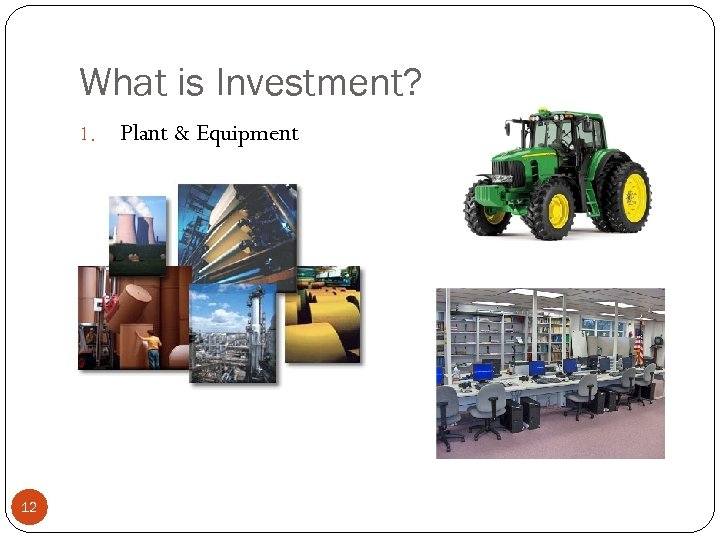 What is Investment?

1. Plant & Equipment

12